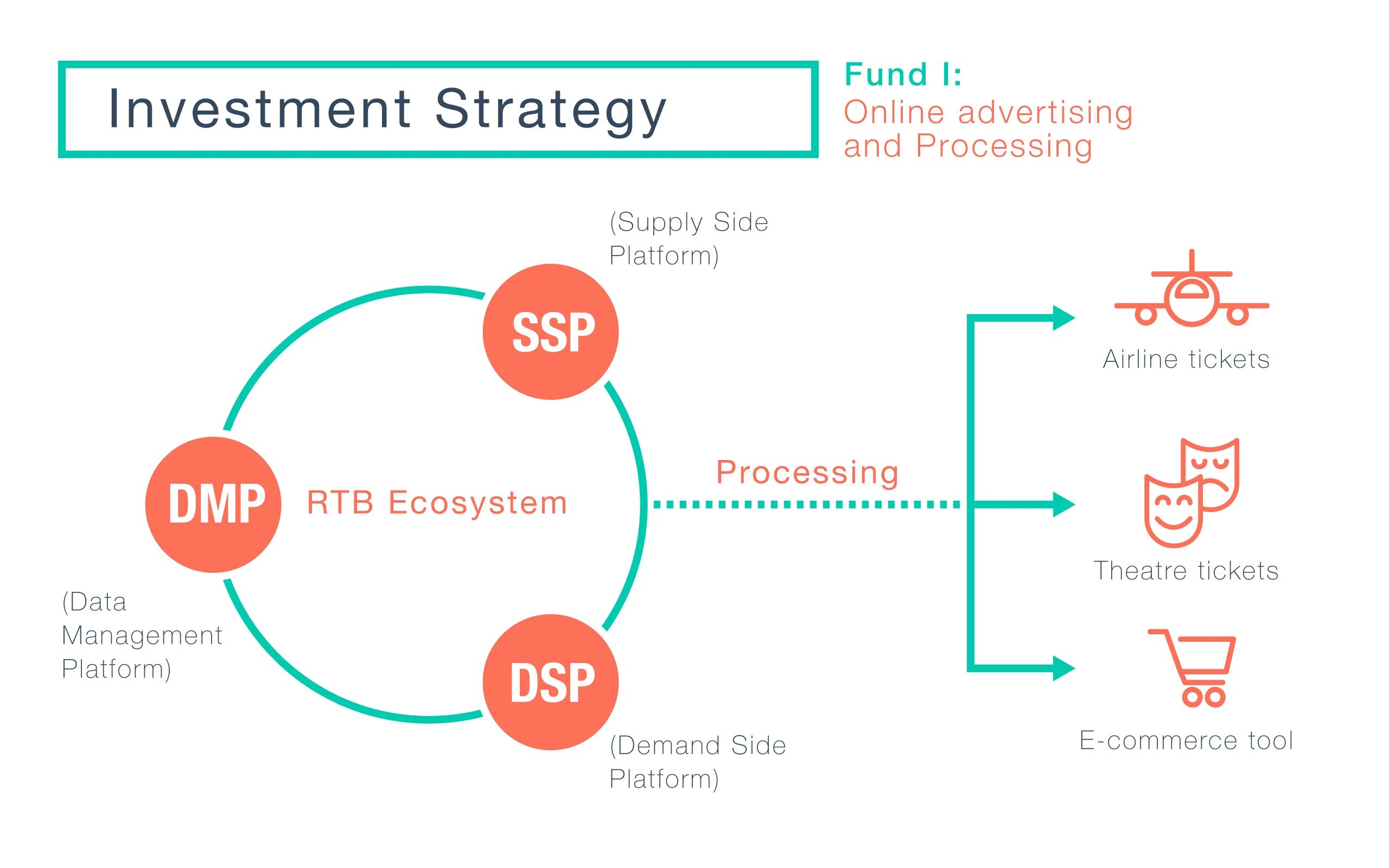 Investment Strategy

Fund I:
Online advertising and Processing

(Supply Side Platform)

SSP

DMP

RTB Ecosystem

(Data Management Platform)

DSP

(Demand Side Platform)

Processing

Airline tickets

Theatre tickets

E-commerce tool